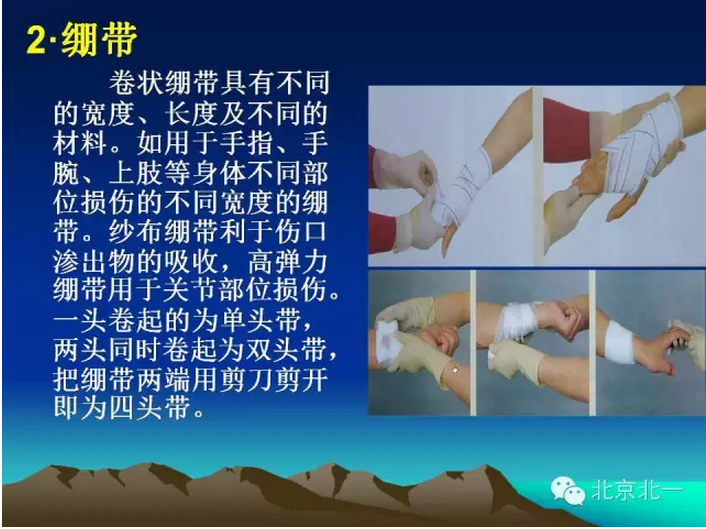 2·绷带

卷状绷带具有不同的宽度、长度及不同的材料。如用于手指、手腕、上肢等身体不同部位损伤的不同宽度的绷带。纱布绷带利于伤口渗出物的吸收，高弹力绷带用于关节部位损伤。一头卷起的为单头带，两头同时卷起为双头带，把绷带两端用剪刀剪开即为四头带。

北京北一